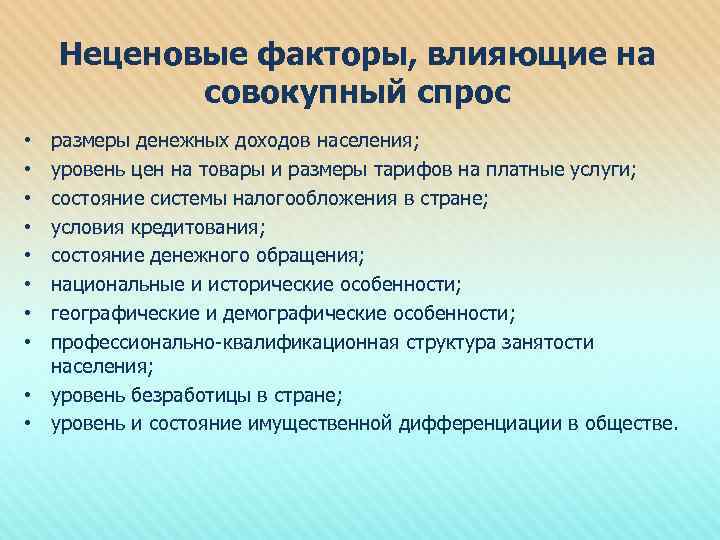 Неценовые факторы, влияющие на совокупный спрос

• размеры денежных доходов населения;
• уровень цен на товары и размеры тарифов на платные услуги;
• состояние системы налогообложения в стране;
• условия кредитования;
• состояние денежного обращения;
• национальные и исторические особенности;
• географические и демографические особенности;
• профессионально-квалификационная структура занятости населения;
• уровень безработицы в стране;
• уровень и состояние имущественной дифференциации в обществе.